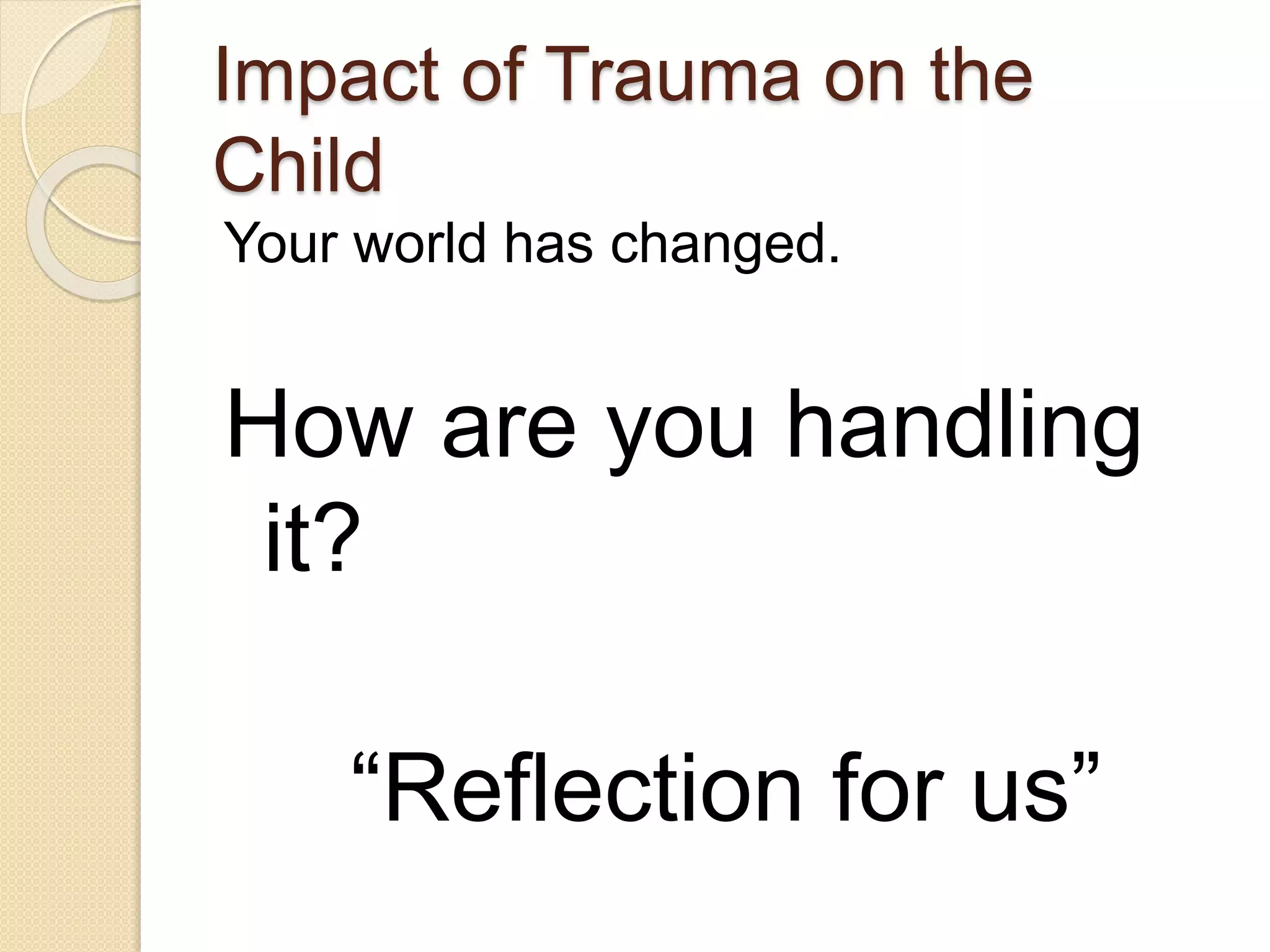 Impact of Trauma on the Child

Your world has changed.

How are you handling it?

“Reflection for us”